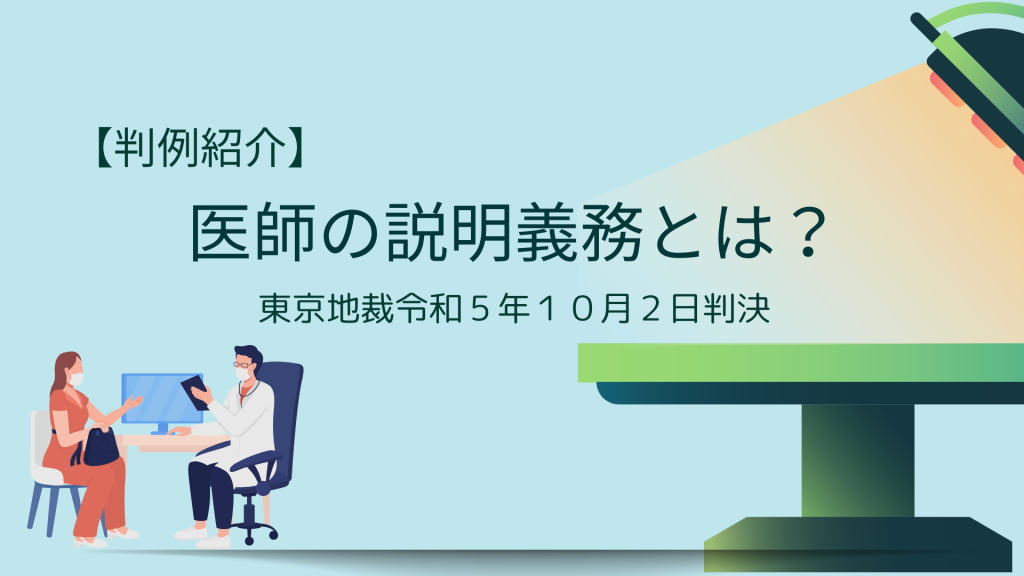 【判例紹介】

医師の説明義務とは？

東京地裁令和５年１０月２日判決